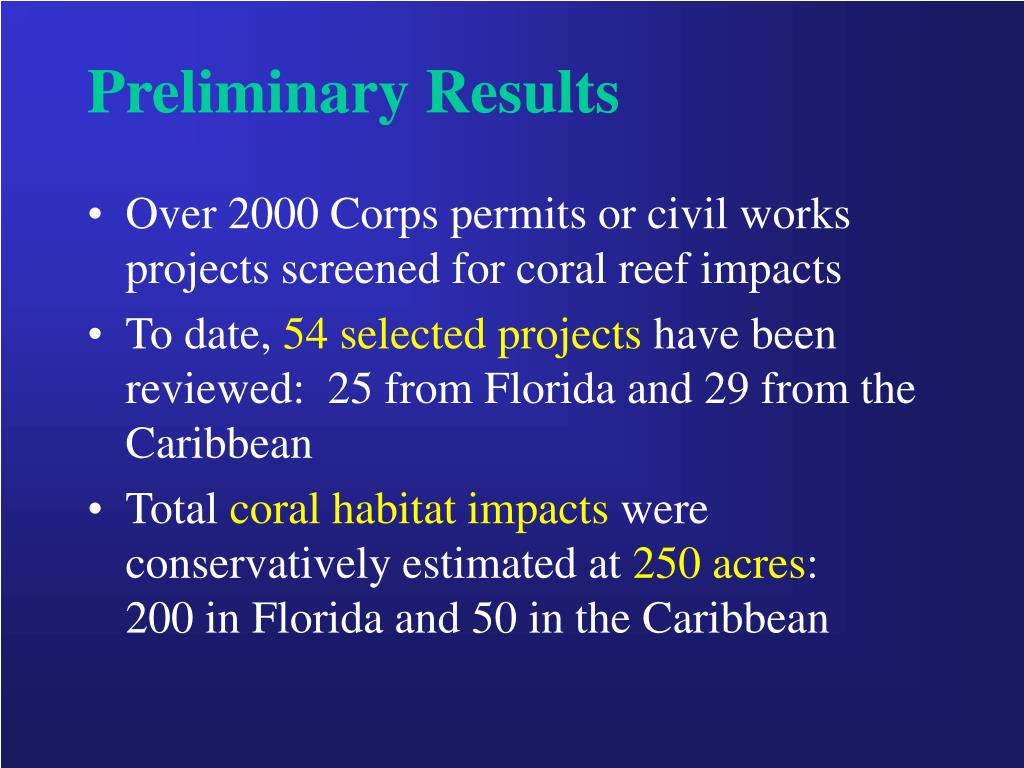 Preliminary Results

• Over 2000 Corps permits or civil works projects screened for coral reef impacts

• To date, 54 selected projects have been reviewed: 25 from Florida and 29 from the Caribbean

• Total coral habitat impacts were conservatively estimated at 250 acres: 200 in Florida and 50 in the Caribbean